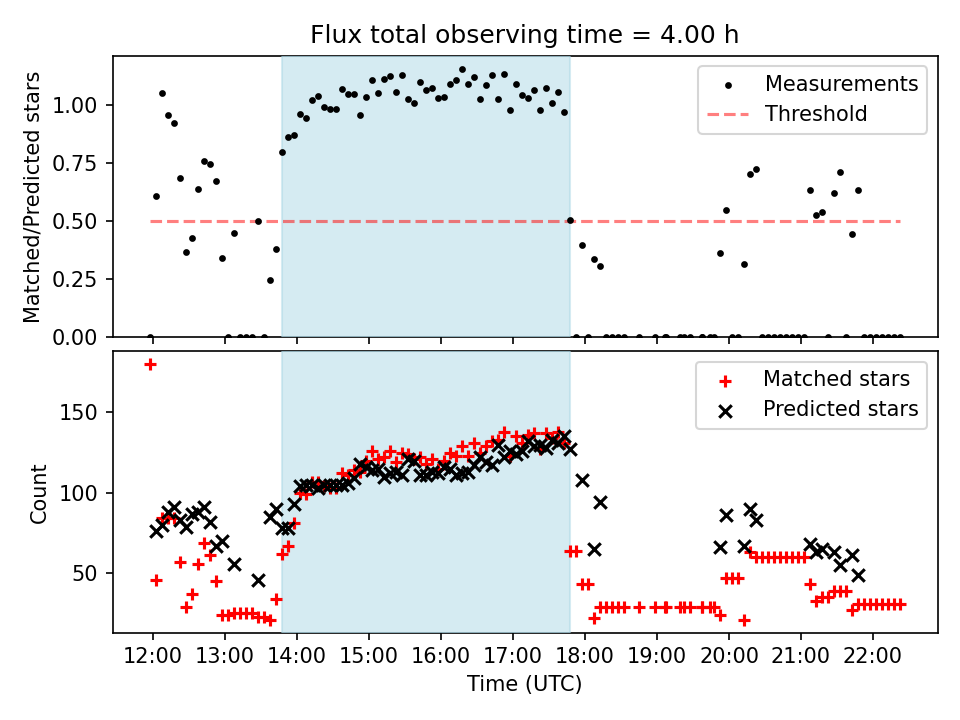 Flux total observing time = 4.00 h

Matched/Predicted stars

1.00
0.75
0.50
0.25
0.00

Measurements
Threshold

Count

150
100
50

Matched stars
Predicted stars

12:00 13:00 14:00 15:00 16:00 17:00 18:00 19:00 20:00 21:00 22:00

Time (UTC)